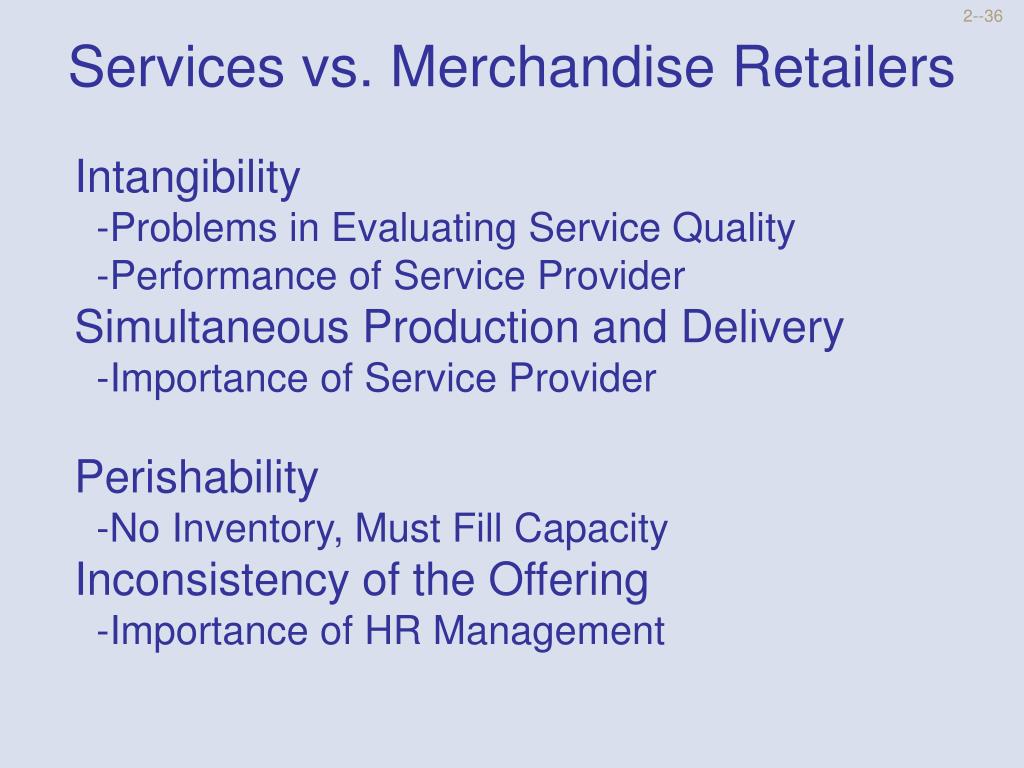 2--36

Services vs. Merchandise Retailers

Intangibility
-Problems in Evaluating Service Quality
-Performance of Service Provider
Simultaneous Production and Delivery
-Importance of Service Provider

Perishability
-No Inventory, Must Fill Capacity
Inconsistency of the Offering
-Importance of HR Management